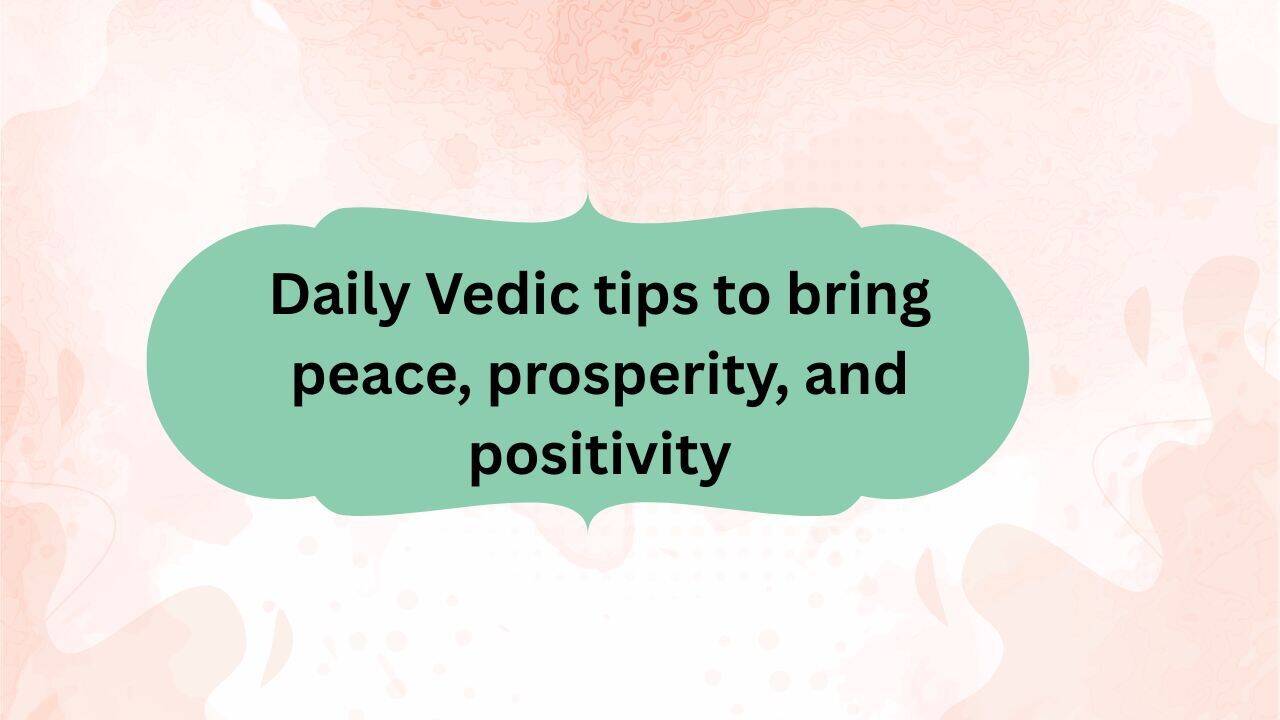 Daily Vedic tips to bring peace, prosperity, and positivity